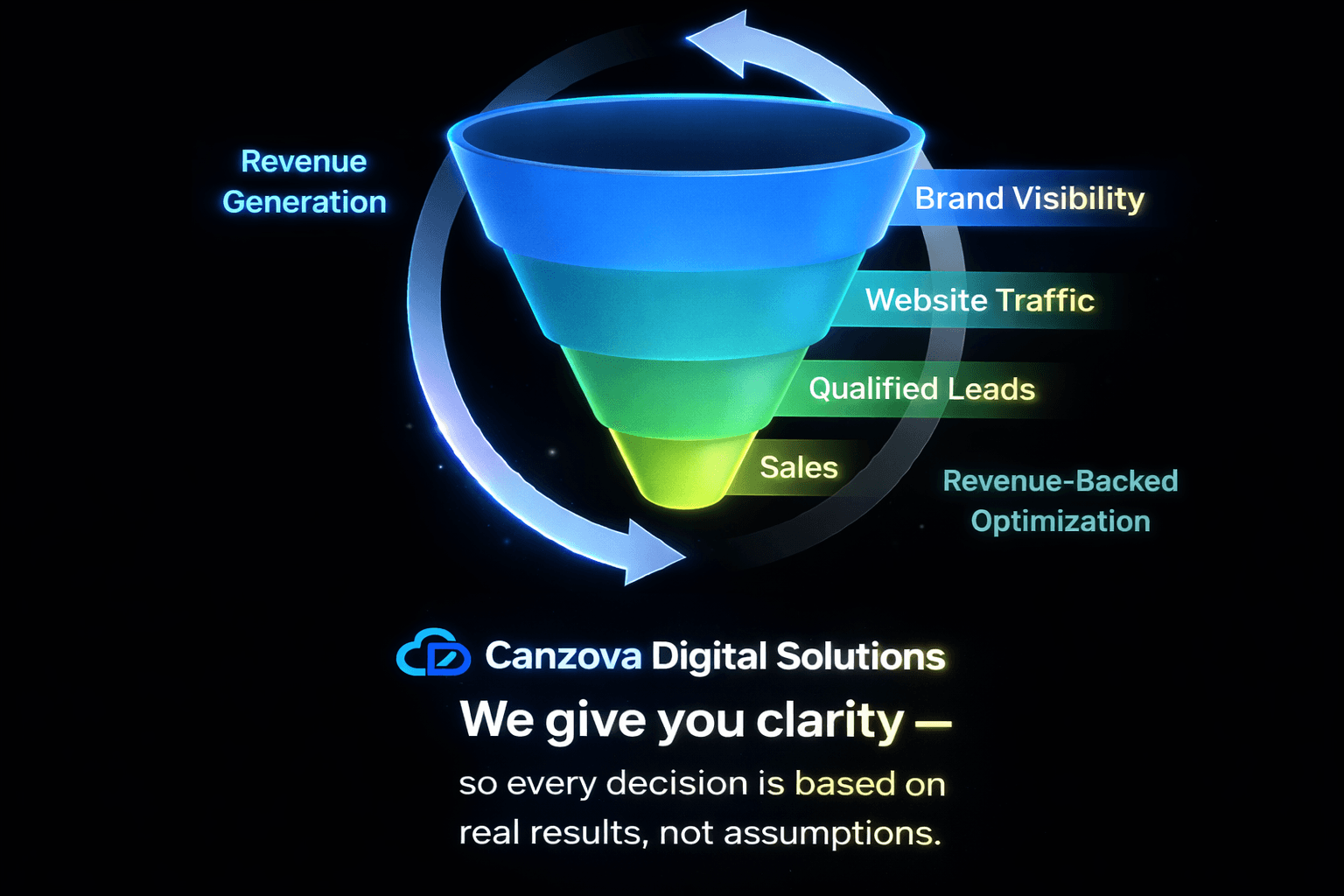 Revenue Generation

Brand Visibility

Website Traffic

Qualified Leads

Sales

Revenue-Backed Optimization

Canzova Digital Solutions

We give you clarity —

so every decision is based on real results, not assumptions.